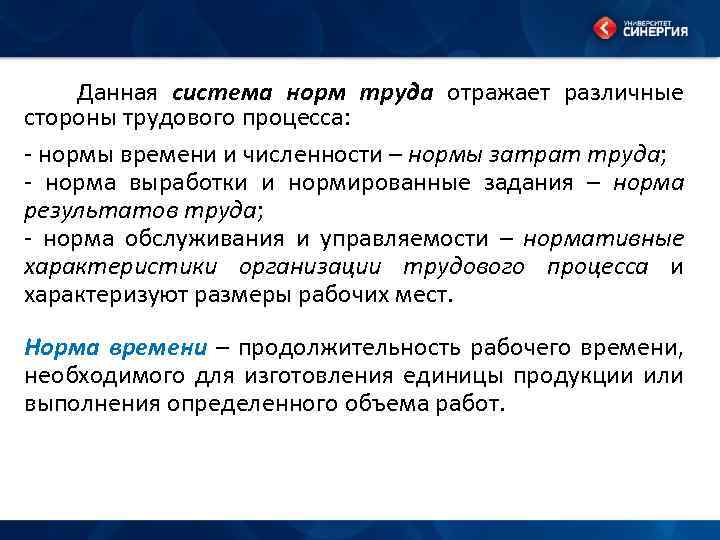 УНИВЕРСИТЕТ СИНЕРГИЯ

Данная система норм труда отражает различные стороны трудового процесса:

- нормы времени и численности – нормы затрат труда;
- норма выработки и нормированные задания – норма результатов труда;
- норма обслуживания и управляемости – нормативные характеристики организации трудового процесса и характеризуют размеры рабочих мест.

Норма времени – продолжительность рабочего времени, необходимого для изготовления единицы продукции или выполнения определенного объема работ.